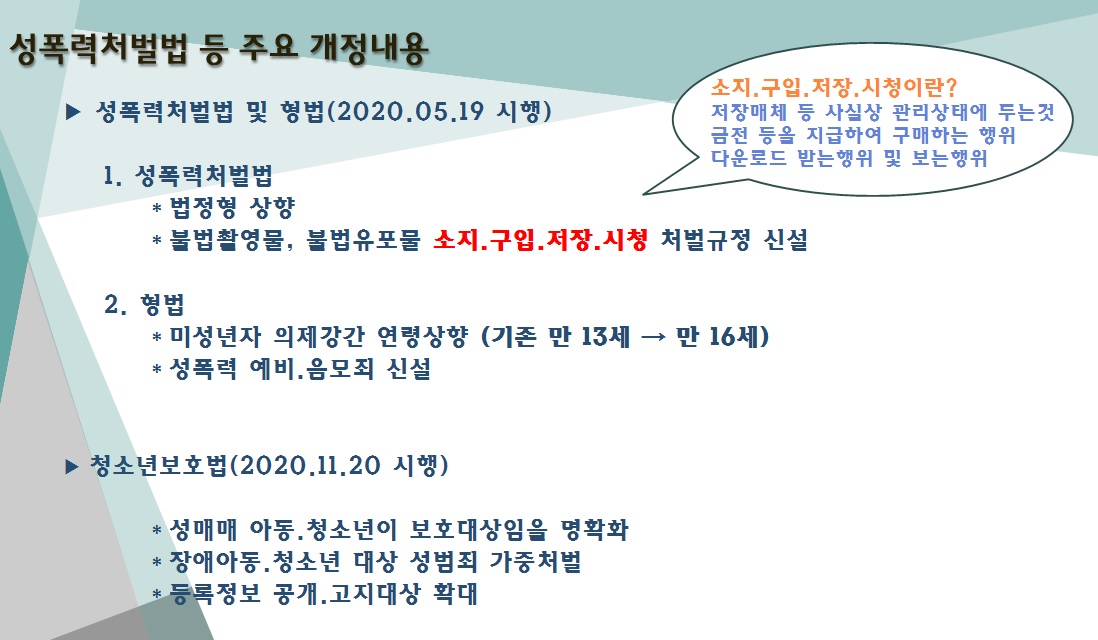 성폭력처벌법 등 주요 개정내용

▶ 성폭력처벌법 및 형법(2020.05.19 시행)

소지.구입.저장.시청이란?
저장매체 등 사실상 관리상태에 두는것
금전 등을 지급하여 구매하는 행위
다운로드 받는행위 및 보는행위

1. 성폭력처벌법
* 법정형 상향
* 불법촬영물, 불법유포물 소지.구입.저장.시청 처벌규정 신설

2. 형법
* 미성년자 의제강간 연령상향 (기존 만 13세 → 만 16세)
* 성폭력 예비.음모죄 신설

▶ 청소년보호법(2020.11.20 시행)

* 성매매 아동.청소년이 보호대상임을 명확화
* 장애아동.청소년 대상 성범죄 가중처벌
* 등록정보 공개.고지대상 확대